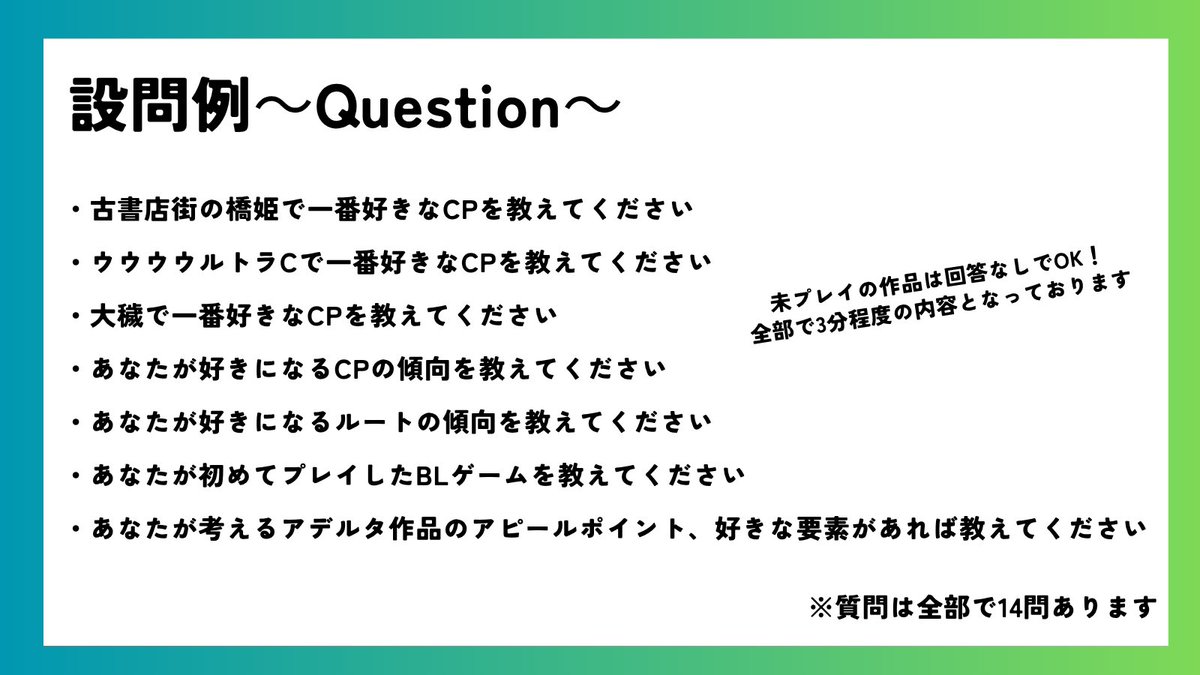 設問例〜Question〜

・古書店街の橋姫で一番好きなCPを教えてください

・ウウウウルトラCで一番好きなCPを教えてください

・大穢で一番好きなCPを教えてください

・あなたが好きになるCPの傾向を教えてください

・あなたが好きになるルートの傾向を教えてください

・あなたが初めてプレイしたBLゲームを教えてください

・あなたが考えるアデルタ作品のアピールポイント、好きな要素があれば教えてください

未プレイの作品は回答なしでOK！
全部で3分程度の内容となっております

※質問は全部で14問あります